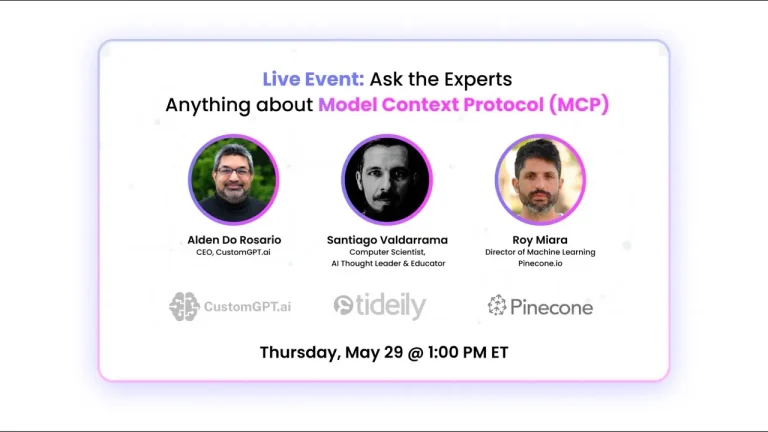 Live Event: Ask the Experts
Anything about Model Context Protocol (MCP)

Alden Do Rosario
CEO, CustomGPT.ai

Santiago Valdarrama
Computer Scientist,
AI Thought Leader & Educator

Roy Miara
Director of Machine Learning
Pinecone.io

CustomGPT.ai

tideily

Pinecone

Thursday, May 29 @ 1:00 PM ET